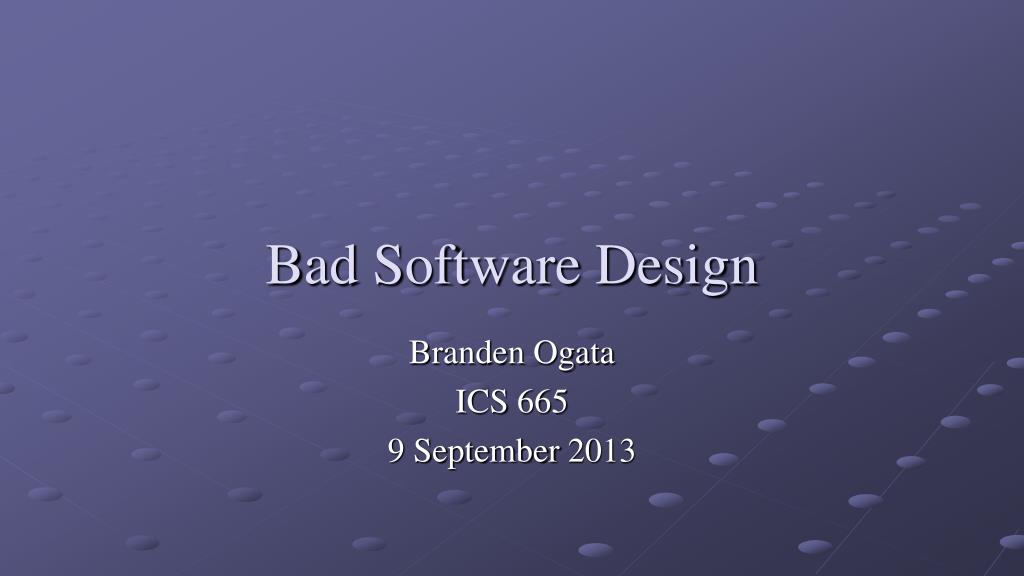 Bad Software Design

Branden Ogata
ICS 665
9 September 2013